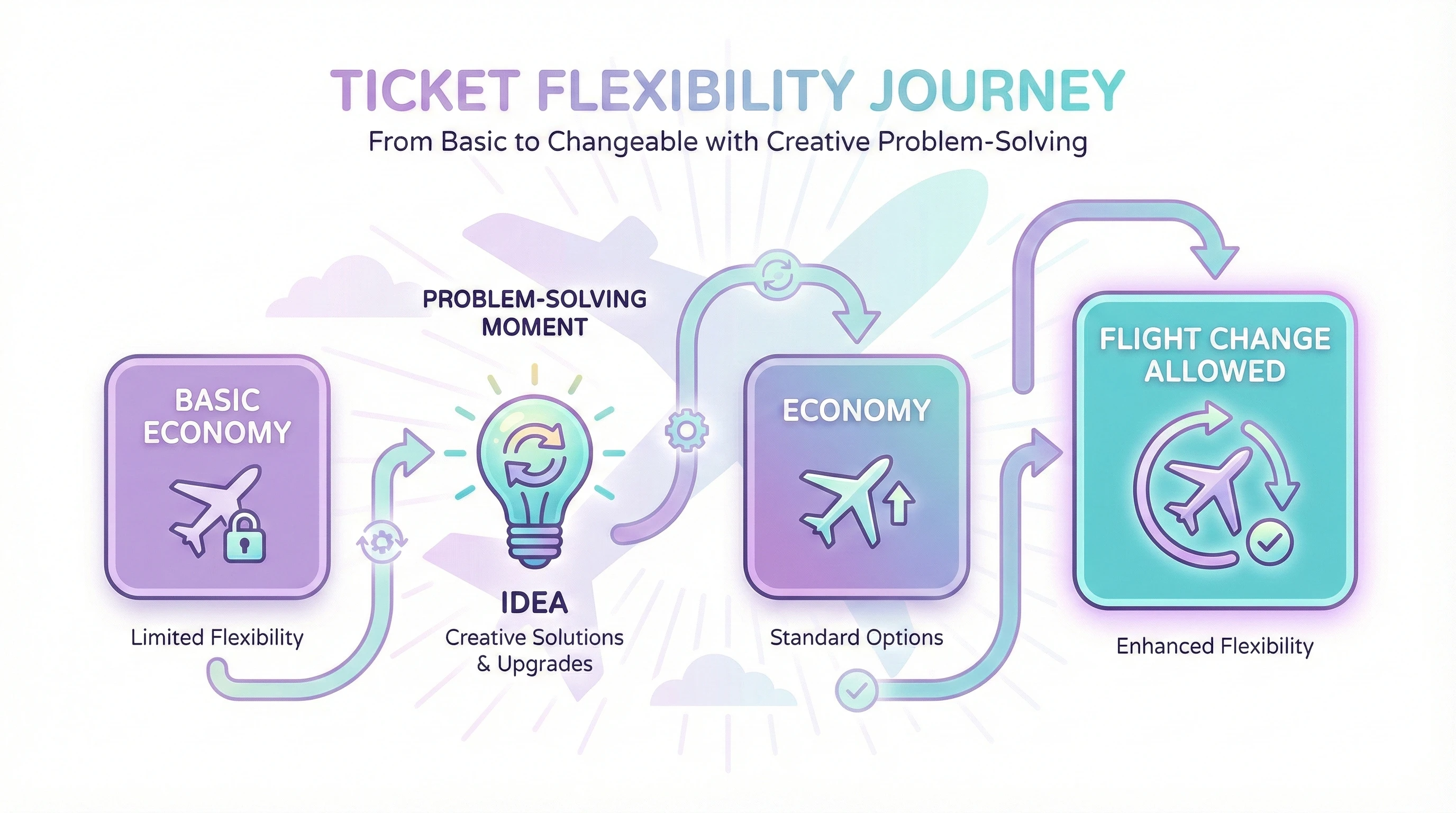 TICKET FLEXIBILITY JOURNEY

From Basic to Changeable with Creative Problem-Solving

BASIC ECONOMY

Limited Flexibility

PROBLEM-SOLVING MOMENT

IDEA

Creative Solutions & Upgrades

ECONOMY

Standard Options

FLIGHT CHANGE ALLOWED

Enhanced Flexibility